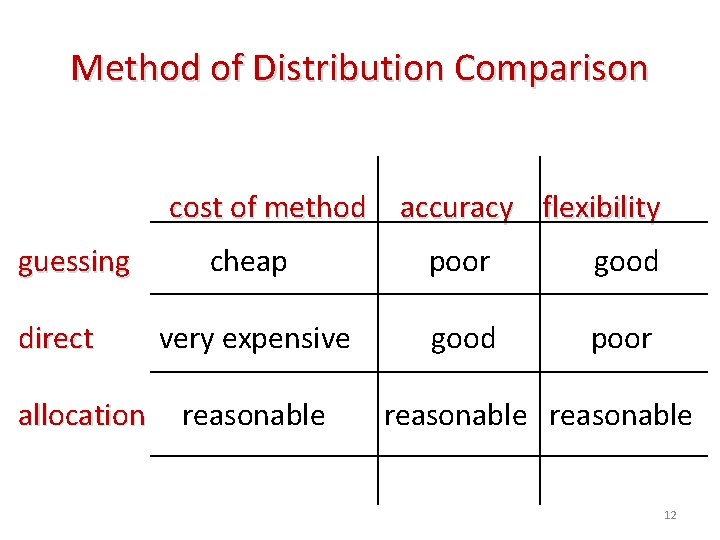 Method of Distribution Comparison

| | cost of method | accuracy | flexibility |
|---|---|---|---|
| guessing | cheap | poor | good |
| direct | very expensive | good | poor |
| allocation | reasonable | reasonable | reasonable |

12